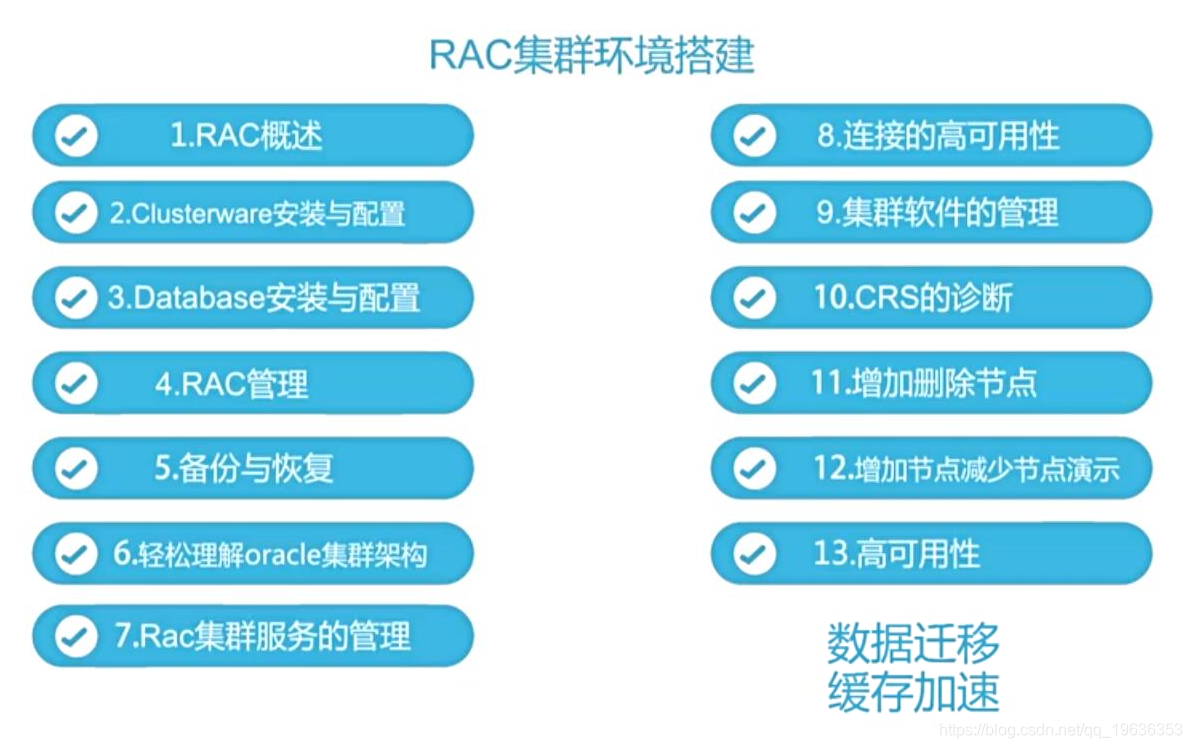 RAC集群环境搭建

1.RAC概述

2.Clusterware安装与配置

3.Database安装与配置

4.RAC管理

5.备份与恢复

6.轻松理解oracle集群架构

7.Rac集群服务的管理

8.连接的高可用性

9.集群软件的管理

10.CRS的诊断

11.增加删除节点

12.增加节点减少节点演示

13.高可用性

数据迁移
缓存加速

https://blog.csdn.net/qq_19636353